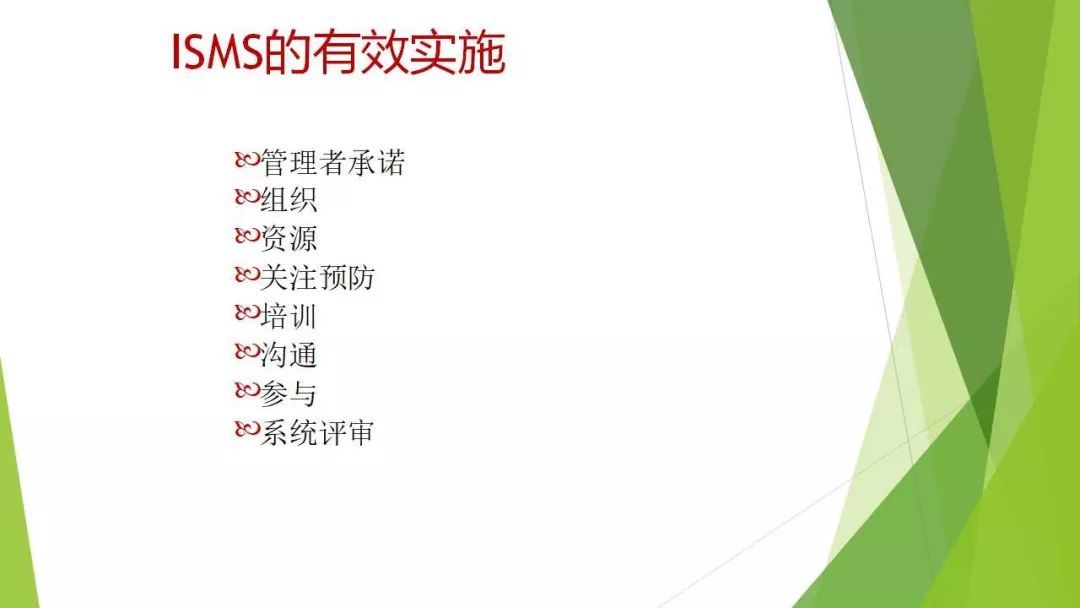 ISMS的有效实施

管理者承诺
组织
资源
关注预防
培训
沟通
参与
系统评审